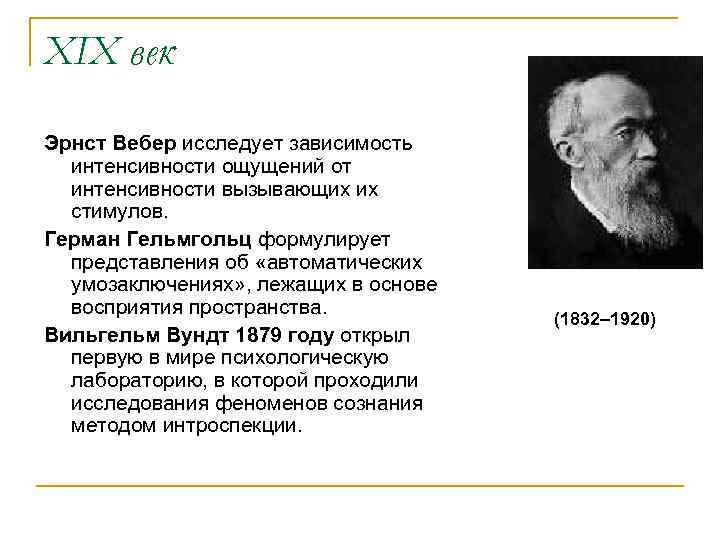 XIX век

Эрнст Вебер исследует зависимость интенсивности ощущений от интенсивности вызывающих их стимулов.

Герман Гельмгольц формулирует представления об «автоматических умозаключениях», лежащих в основе восприятия пространства.

Вильгельм Вундт 1879 году открыл первую в мире психологическую лабораторию, в которой проходили исследования феноменов сознания методом интроспекции.

(1832–1920)